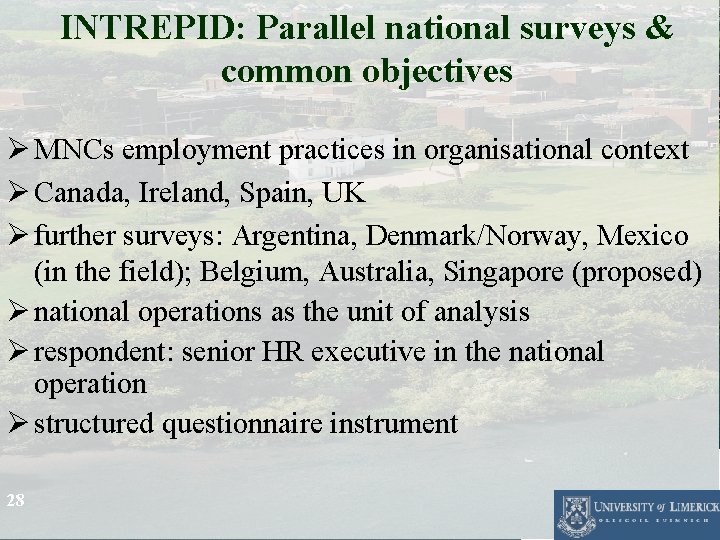 INTREPID: Parallel national surveys & common objectives

➢ MNCs employment practices in organisational context
➢ Canada, Ireland, Spain, UK
➢ further surveys: Argentina, Denmark/Norway, Mexico (in the field); Belgium, Australia, Singapore (proposed)
➢ national operations as the unit of analysis
➢ respondent: senior HR executive in the national operation
➢ structured questionnaire instrument

28

UNIVERSITY of LIMERICK
OLLSCOIL LUIMNIGH